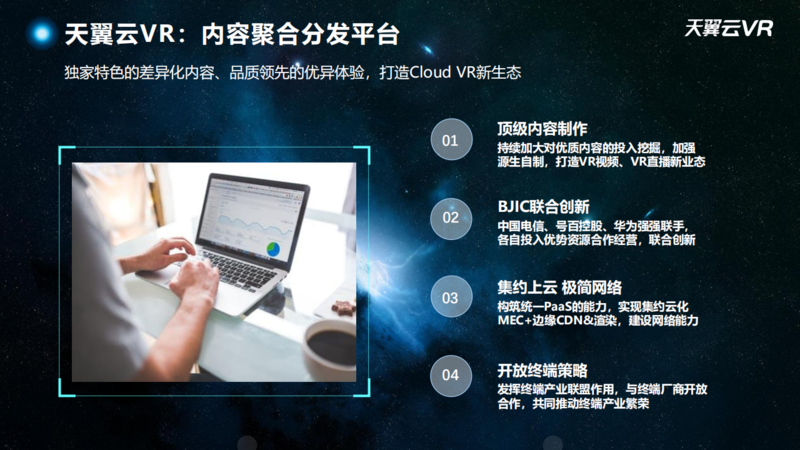 天翼云VR：内容聚合分发平台

天翼云VR

独家特色的差异化内容、品质领先的优异体验，打造Cloud VR新生态

01
顶级内容制作
持续加大对优质内容的投入挖掘，加强源生自制，打造VR视频、VR直播新业态

02
BJIC联合创新
中国电信、号百控股、华为强强联手，各自投入优势资源合作经营，联合创新

03
集约上云 极简网络
构筑统一PaaS的能力，实现集约云化
MEC+边缘CDN&渲染，建设网络能力

04
开放终端策略
发挥终端产业联盟作用，与终端厂商开放合作，共同推动终端产业繁荣